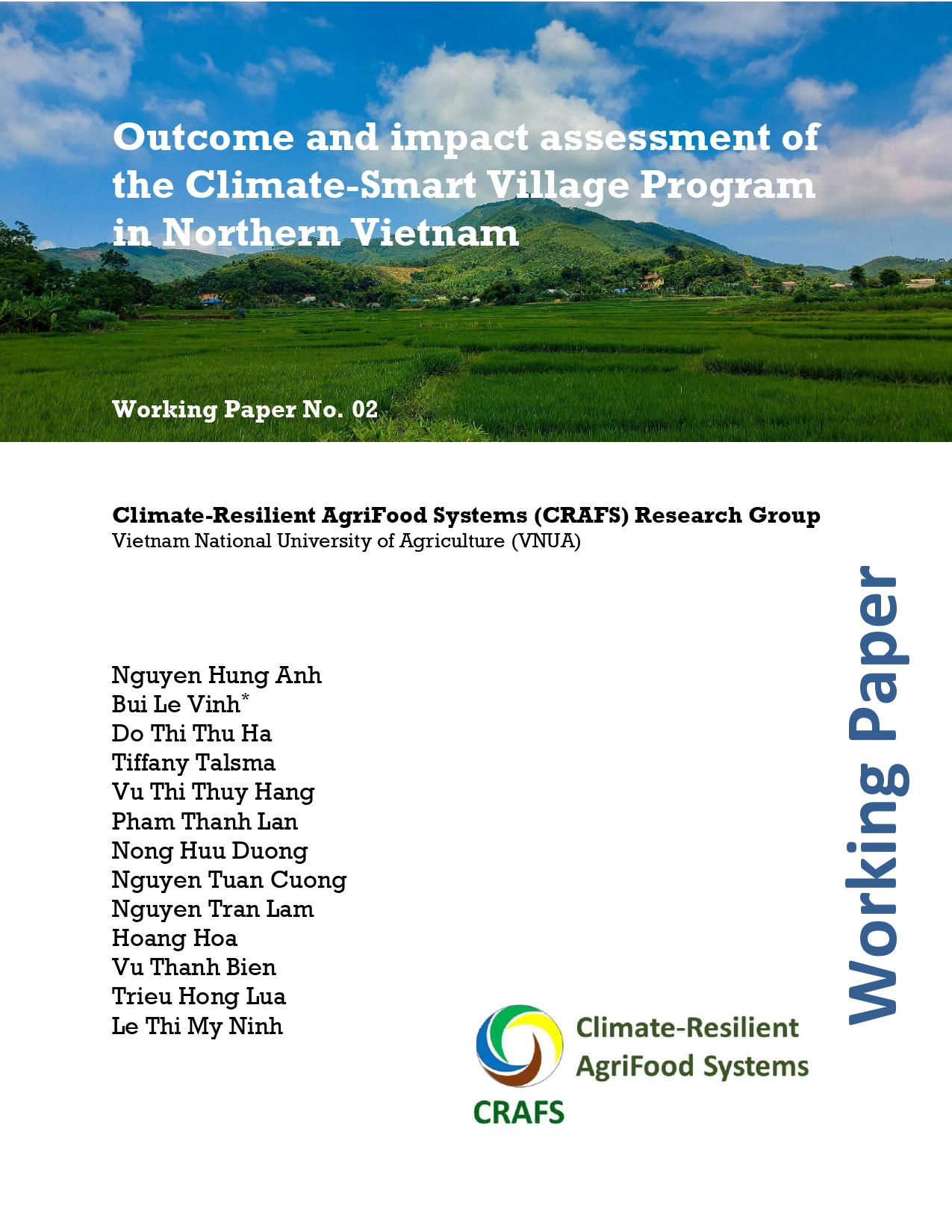 Outcome and impact assessment of the Climate-Smart Village Program in Northern Vietnam

Working Paper No. 02

Climate-Resilient AgriFood Systems (CRAFS) Research Group
Vietnam National University of Agriculture (VNUA)

Nguyen Hung Anh
Bui Le Vinh*
Do Thi Thu Ha
Tiffany Talsma
Vu Thi Thuy Hang
Pham Thanh Lan
Nong Huu Duong
Nguyen Tuan Cuong
Nguyen Tran Lam
Hoang Hoa
Vu Thanh Bien
Trieu Hong Lua
Le Thi My Ninh

Working Paper

Climate-Resilient AgriFood Systems
CRAFS